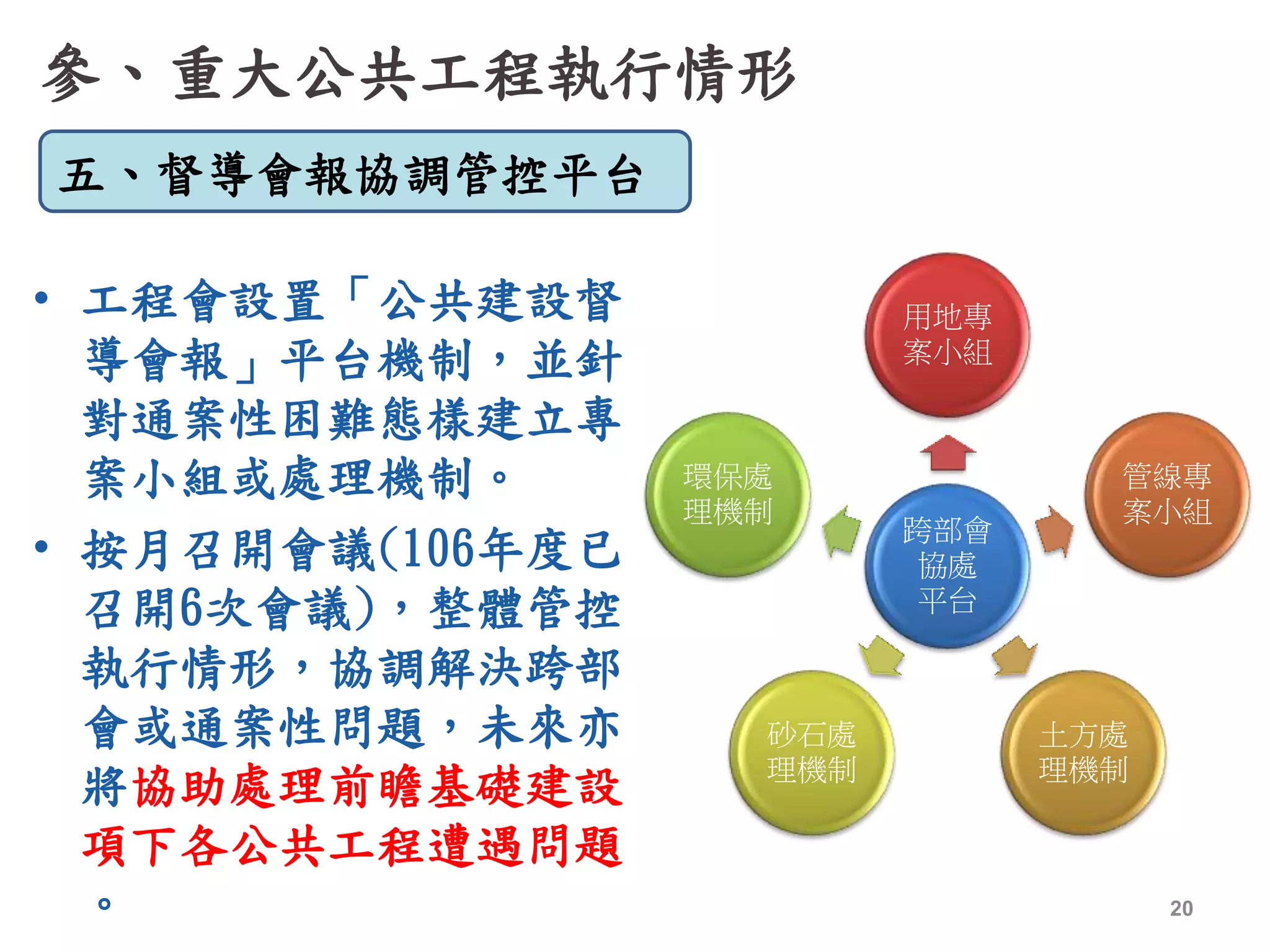 參、重大公共工程執行情形

五、督導會報協調管控平台

• 工程會設置「公共建設督導會報」平台機制，並針對通案性困難態樣建立專案小組或處理機制。

• 按月召開會議(106年度已召開6次會議)，整體管控執行情形，協調解決跨部會或通案性問題，未來亦將協助處理前瞻基礎建設項下各公共工程遭遇問題。

用地專案小組

環保處理機制

管線專案小組

跨部會協處平台

砂石處理機制

土方處理機制

20